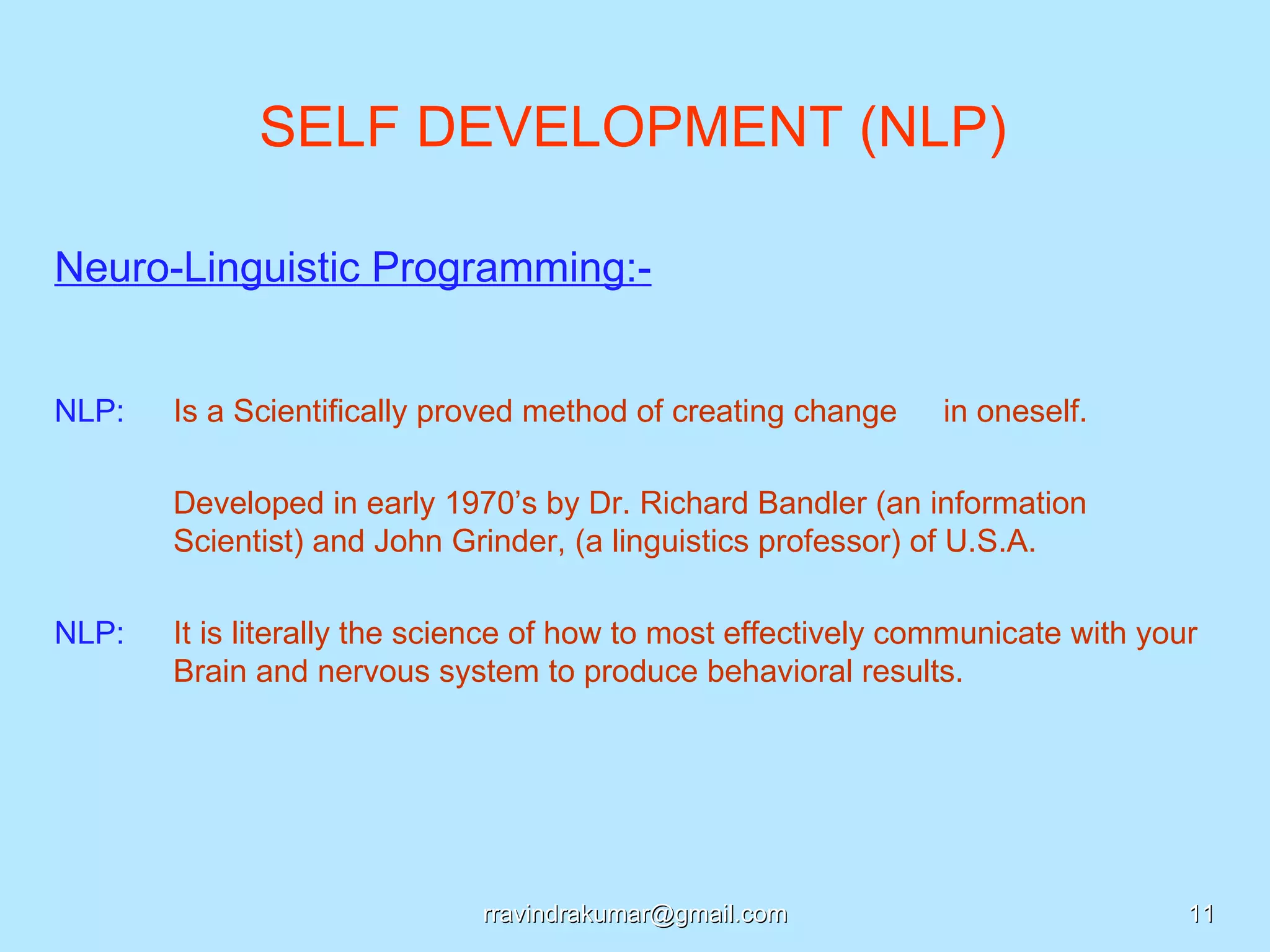 SELF DEVELOPMENT (NLP)

Neuro-Linguistic Programming:-

NLP: Is a Scientifically proved method of creating change in oneself.

Developed in early 1970's by Dr. Richard Bandler (an information Scientist) and John Grinder, (a linguistics professor) of U.S.A.

NLP: It is literally the science of how to most effectively communicate with your Brain and nervous system to produce behavioral results.

rravindrakumar@gmail.com

11